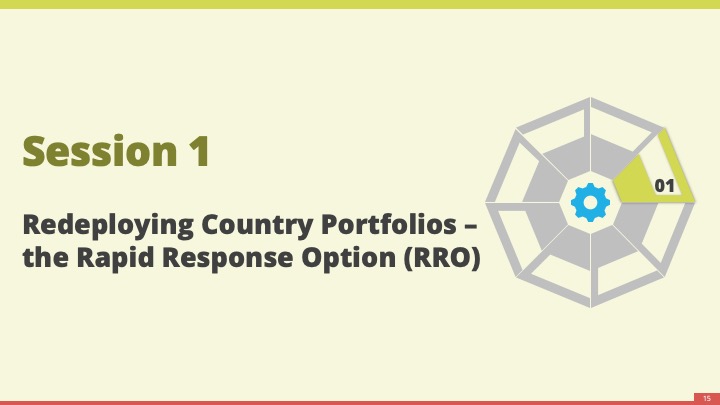 Session 1

Redeploying Country Portfolios – the Rapid Response Option (RRO)

01

15